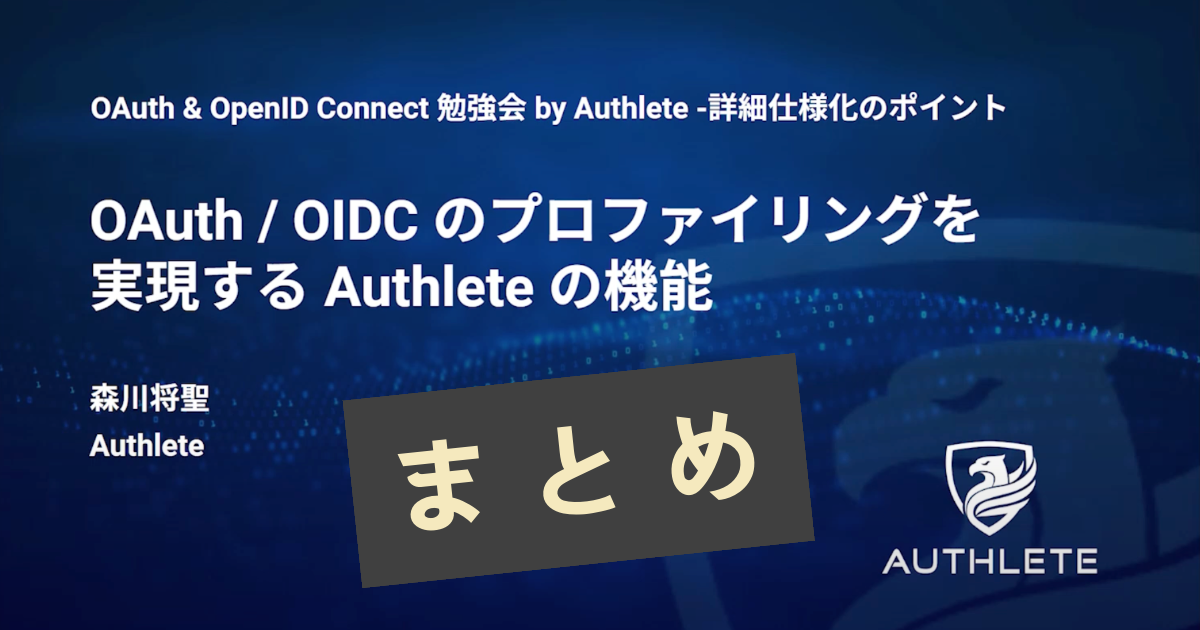 OAuth & OpenID Connect 勉強会 by Authlete -詳細仕様化のポイント

OAuth / OIDC のプロファイリングを実現する Authlete の機能

森川将聖
Authlete

まとめ

AUTHLETE